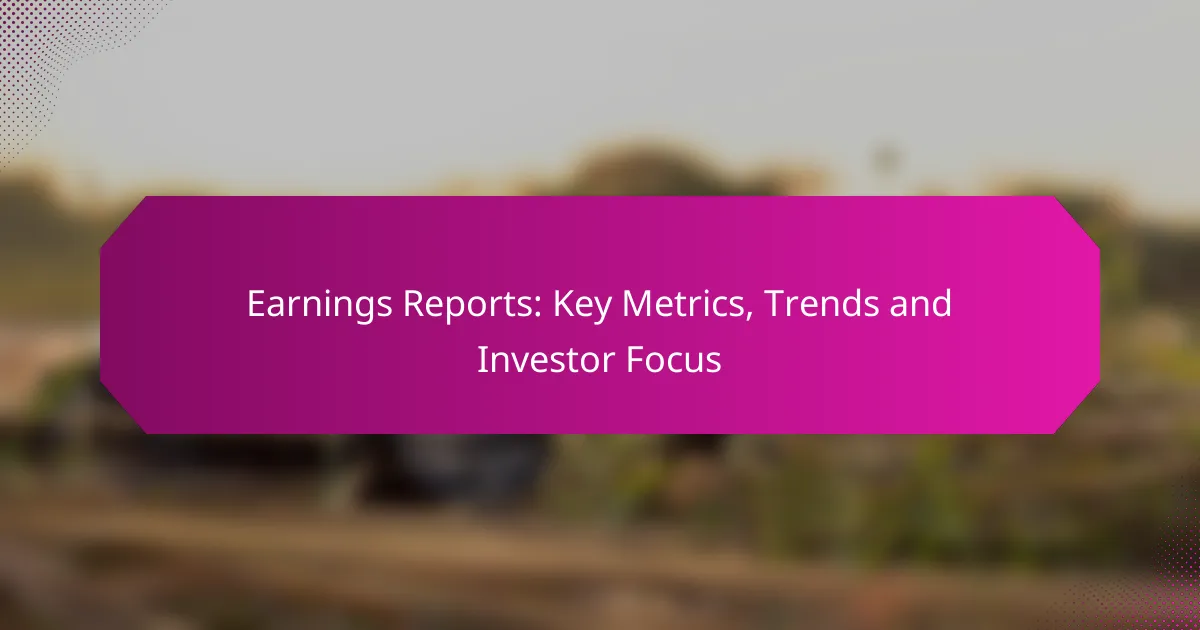 Earnings Reports: Key Metrics, Trends and Investor Focus